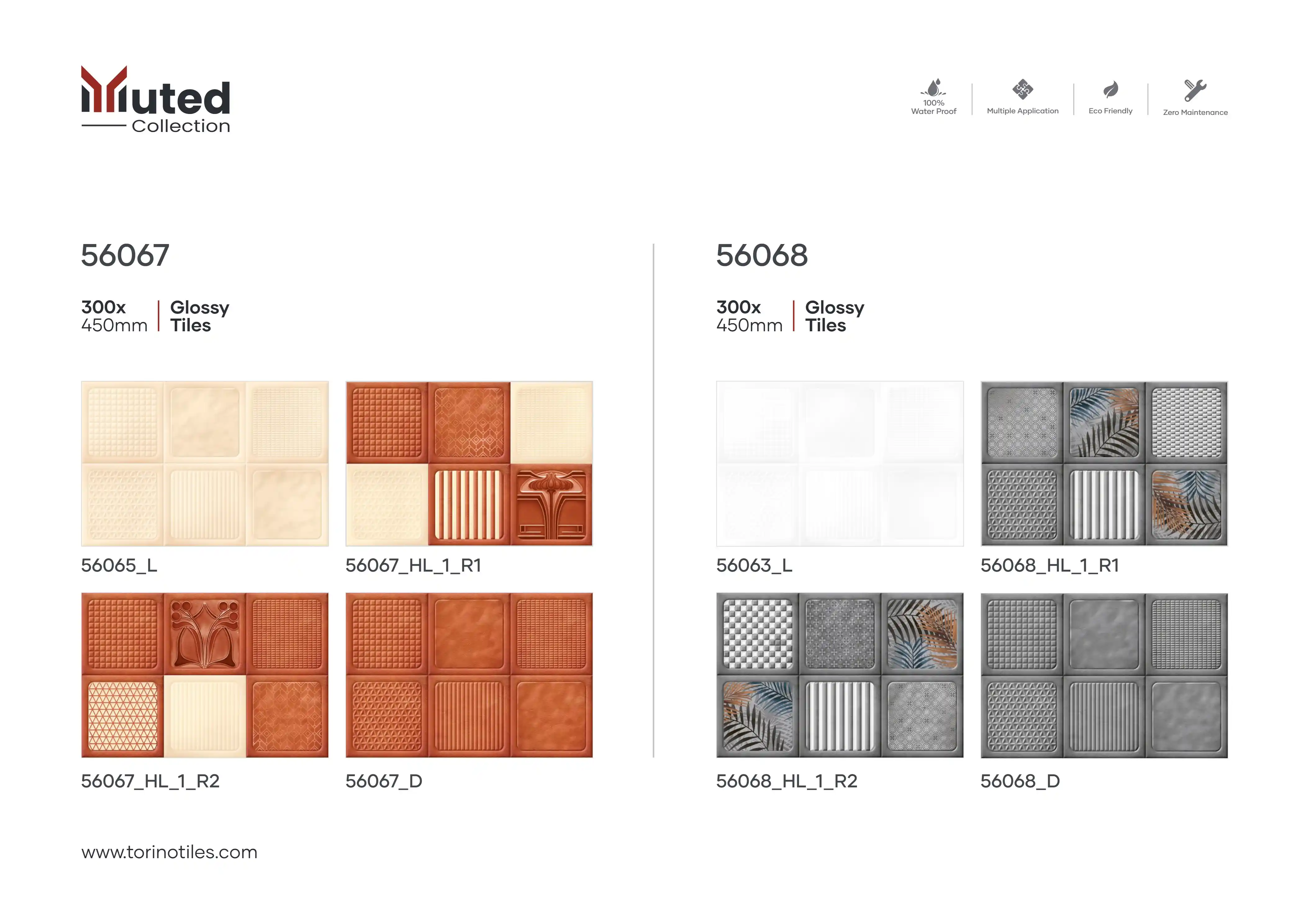 Muted
Collection

100%
Water Proof

Multiple Application

Eco Friendly

Zero Maintenance

56067

300x
450mm

Glossy
Tiles

56065_L

56067_HL_1_R1

56067_HL_1_R2

56067_D

56068

300x
450mm

Glossy
Tiles

56063_L

56068_HL_1_R1

56068_HL_1_R2

56068_D

www.torinotiles.com